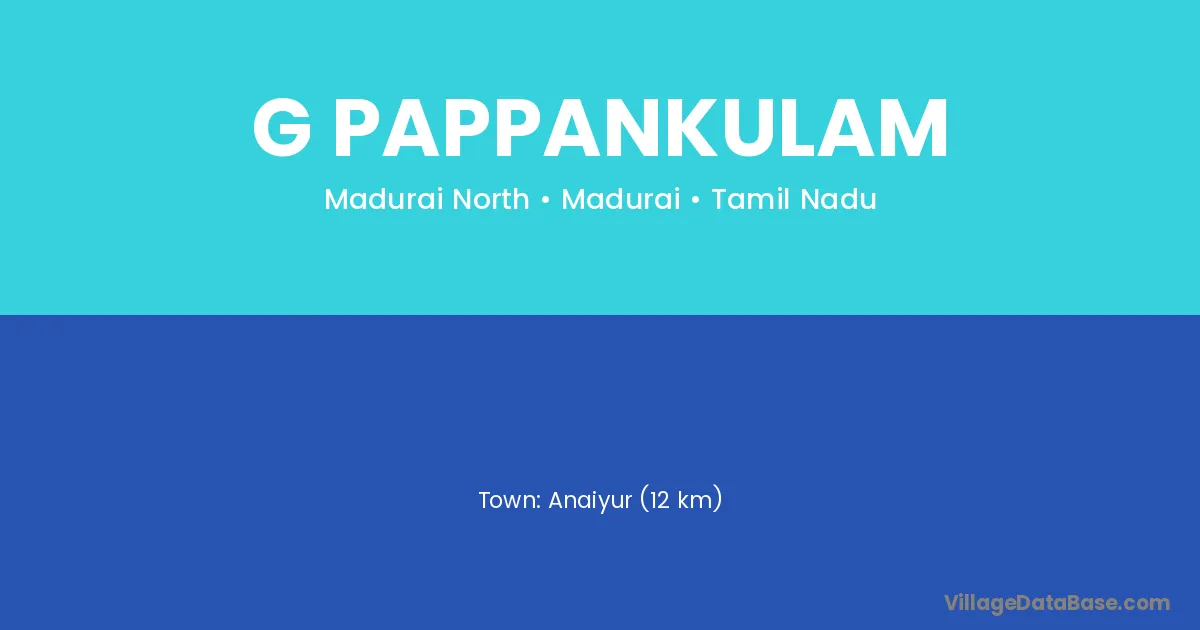 G PAPPANKULAM

Madurai North • Madurai • Tamil Nadu

Town: Anaiyur (12 km)

VillageDataBase.com